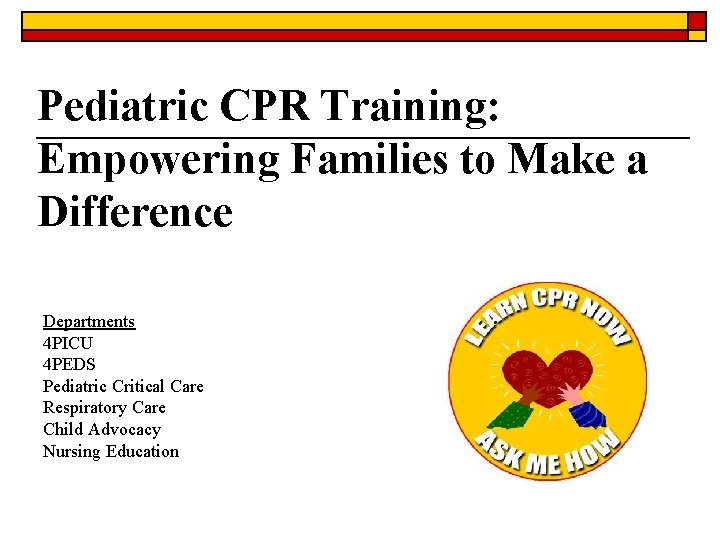 Pediatric CPR Training: Empowering Families to Make a Difference

Departments
4PICU
4PEDS
Pediatric Critical Care
Respiratory Care
Child Advocacy
Nursing Education

LEARN CPR NOW
ASK ME HOW